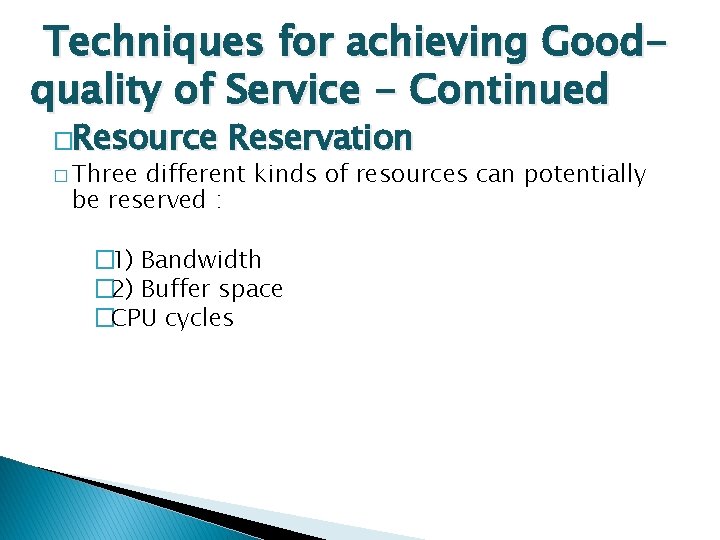 Techniques for achieving Good-quality of Service - Continued

□Resource Reservation

□ Three different kinds of resources can potentially be reserved :

□1) Bandwidth
□2) Buffer space
□CPU cycles